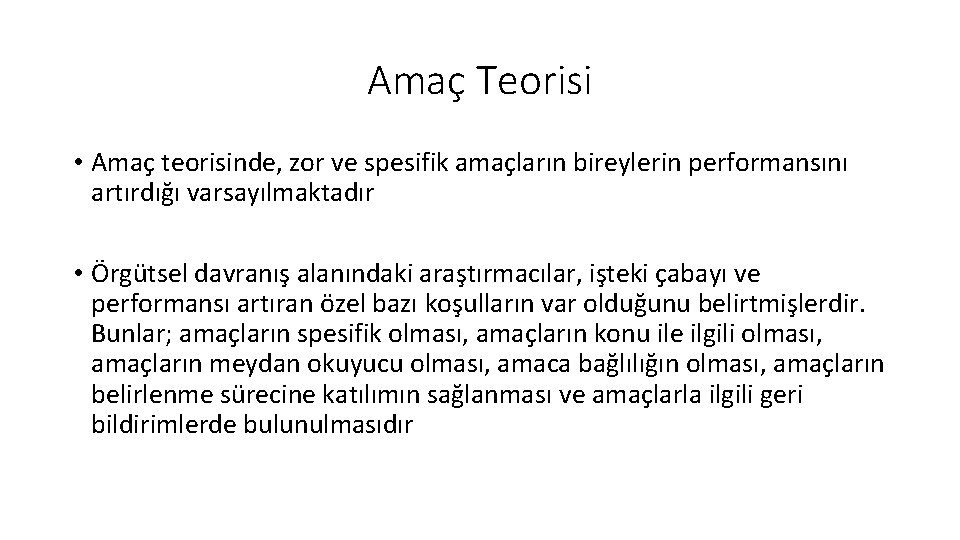 Amaç Teorisi

• Amaç teorisinde, zor ve spesifik amaçların bireylerin performansını artırdığı varsayılmaktadır

• Örgütsel davranış alanındaki araştırmacılar, işteki çabayı ve performansı artıran özel bazı koşulların var olduğunu belirtmişlerdir. Bunlar; amaçların spesifik olması, amaçların konu ile ilgili olması, amaçların meydan okuyucu olması, amaca bağlılığın olması, amaçların belirlenme sürecine katılımın sağlanması ve amaçlarla ilgili geri bildirimlerde bulunulmasıdır